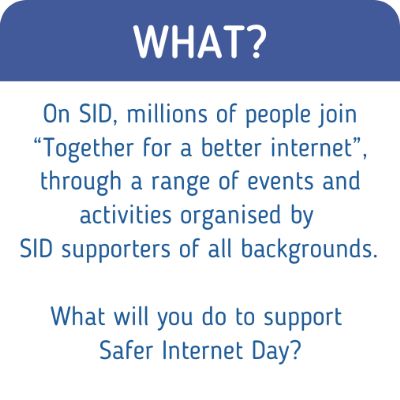 WHAT?

On SID, millions of people join “Together for a better internet”, through a range of events and activities organised by SID supporters of all backgrounds.

What will you do to support Safer Internet Day?